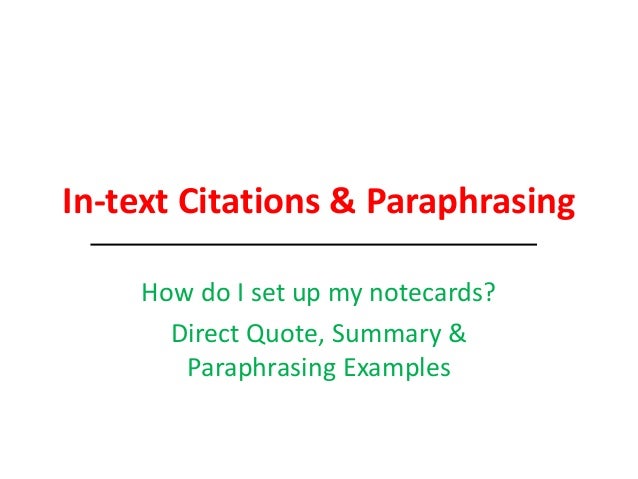 In-text Citations & Paraphrasing

How do I set up my notecards?

Direct Quote, Summary & Paraphrasing Examples